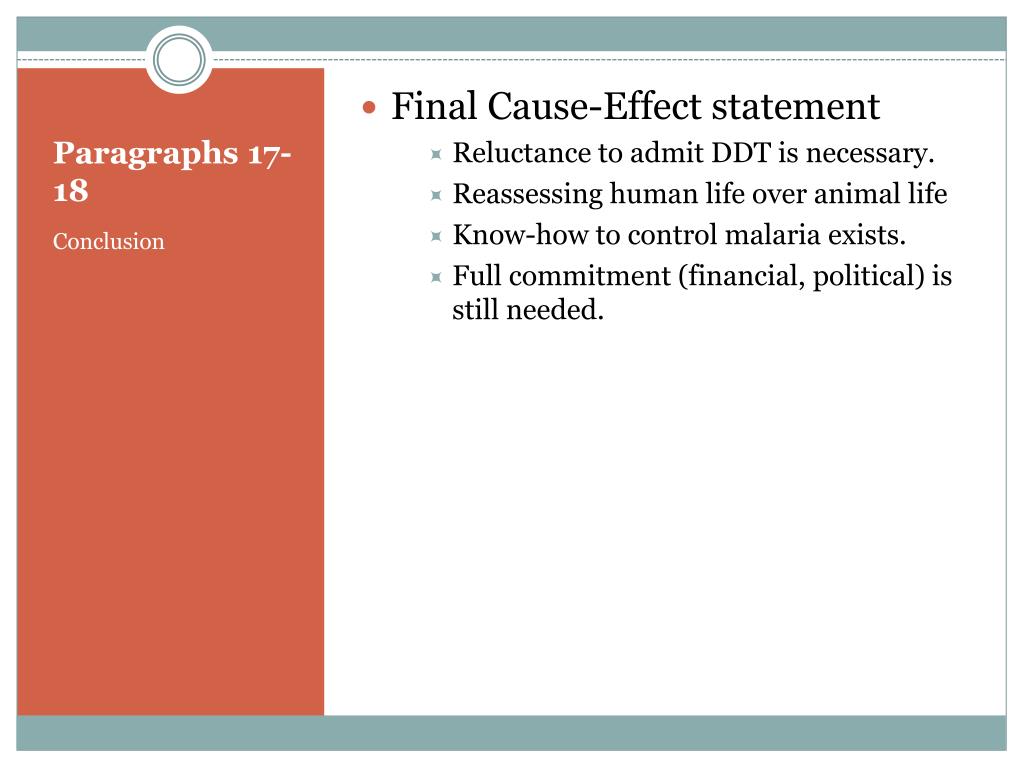 Paragraphs 17-18

Conclusion

Final Cause-Effect statement

Reluctance to admit DDT is necessary.

Reassessing human life over animal life

Know-how to control malaria exists.

Full commitment (financial, political) is still needed.